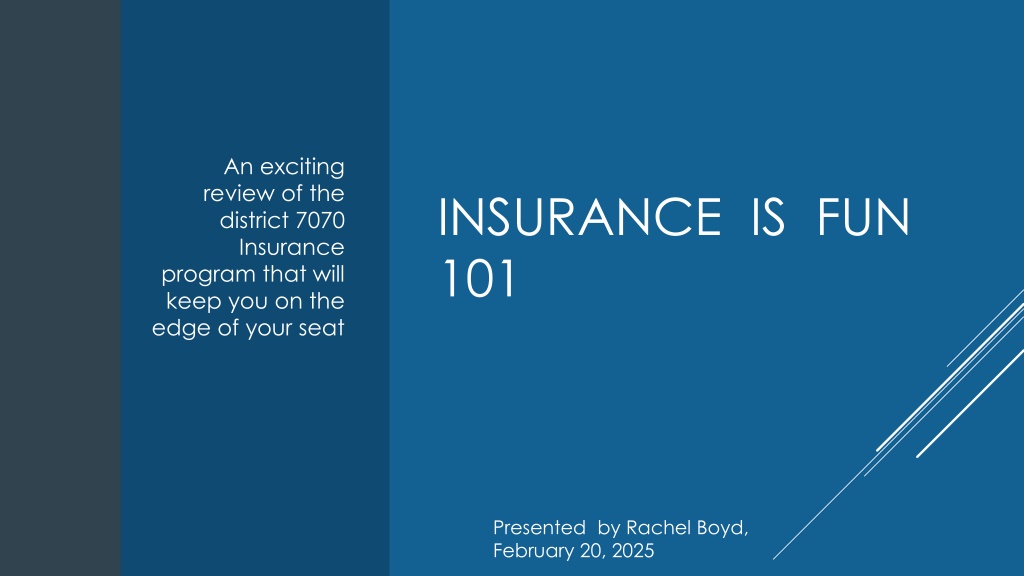 An exciting review of the district 7070 Insurance program that will keep you on the edge of your seat

INSURANCE IS FUN 101

Presented by Rachel Boyd, February 20, 2025